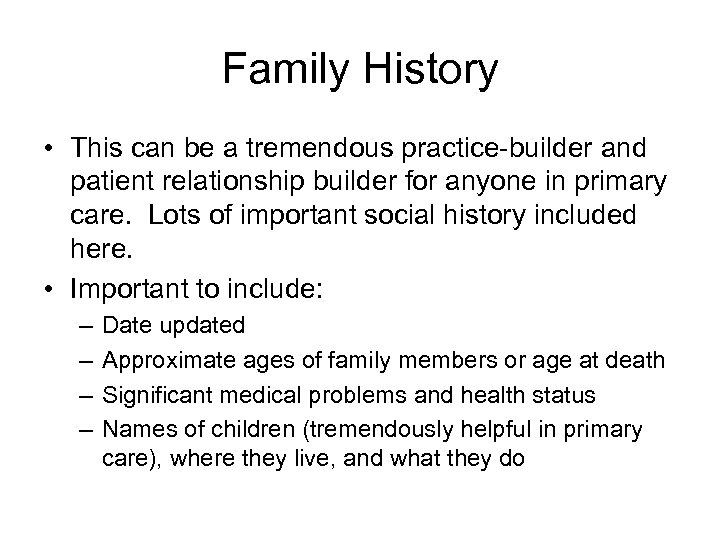 Family History

• This can be a tremendous practice-builder and patient relationship builder for anyone in primary care. Lots of important social history included here.
• Important to include:
– Date updated
– Approximate ages of family members or age at death
– Significant medical problems and health status
– Names of children (tremendously helpful in primary care), where they live, and what they do